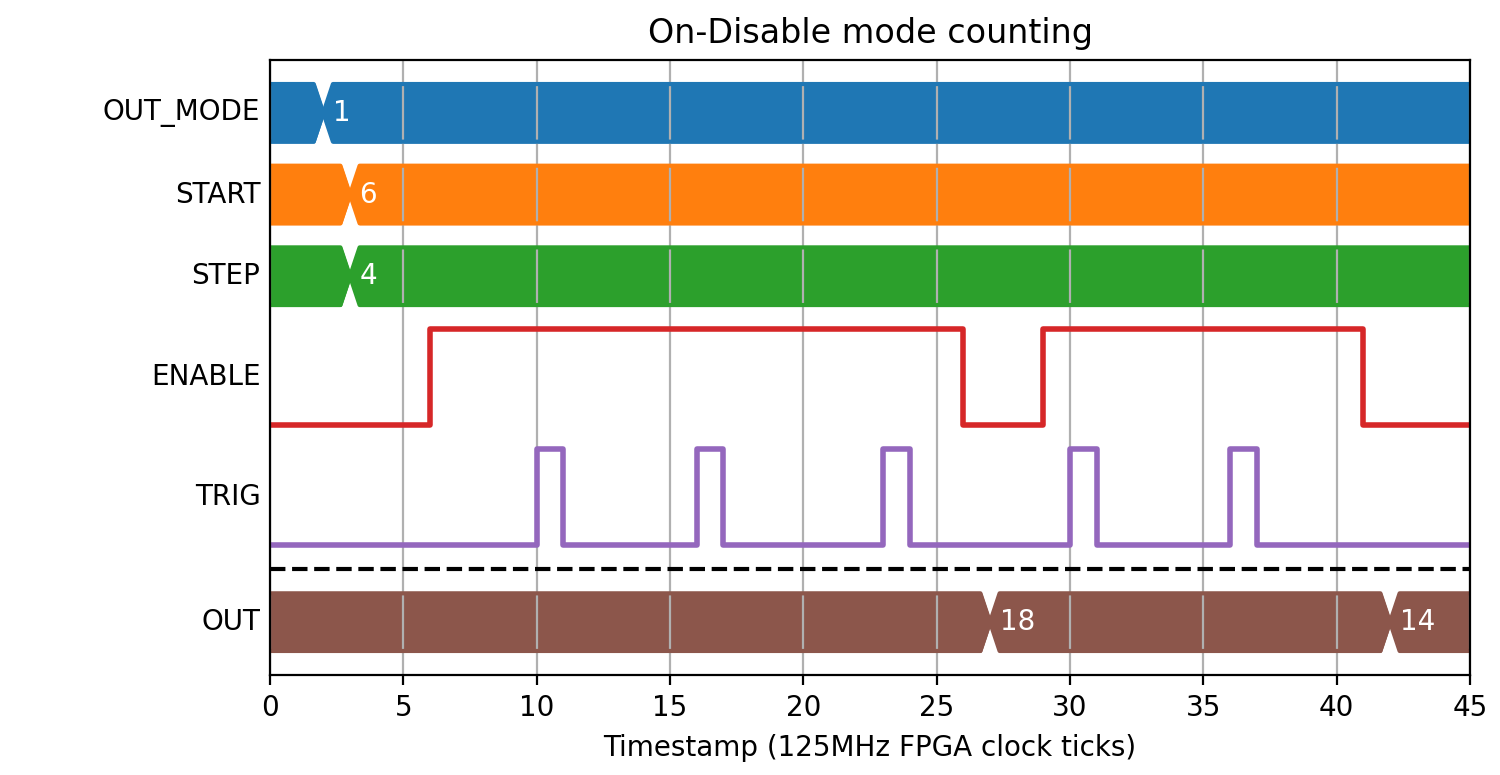 On-Disable mode counting

OUT_MODE
1
START
6
STEP
4
ENABLE
TRIG
OUT
18
14

0
5
10
15
20
25
30
35
40
45
Timestamp (125MHz FPGA clock ticks)